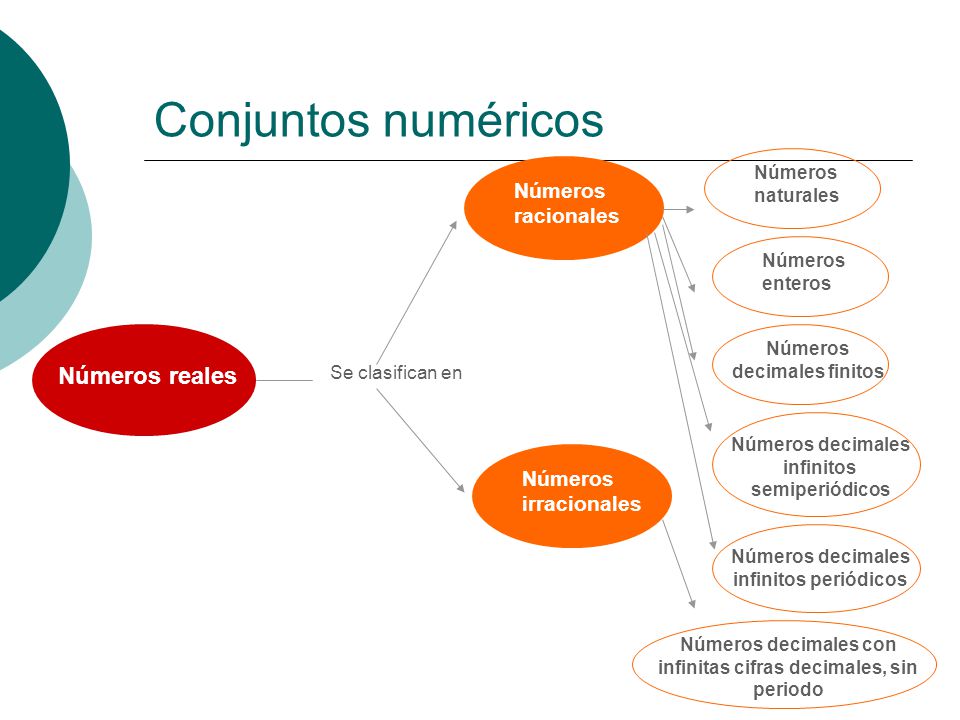 Conjuntos numéricos

Números reales

Se clasifican en

Números racionales

Números irracionales

Números naturales

Números enteros

Números decimales finitos

Números decimales infinitos semiperiódicos

Números decimales infinitos periódicos

Números decimales con infinitas cifras decimales, sin periodo